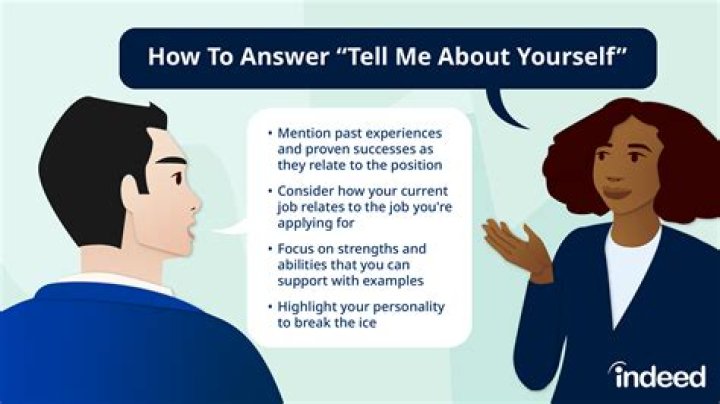 How To Answer "Tell Me About Yourself"

• Mention past experiences and proven successes as they relate to the position

• Consider how your current job relates to the job you're applying for

• Focus on strengths and abilities that you can support with examples

• Highlight your personality to break the ice

indeed